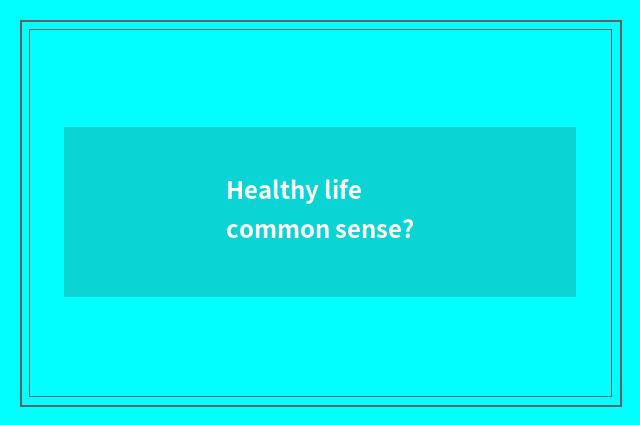 Healthy life
common sense?